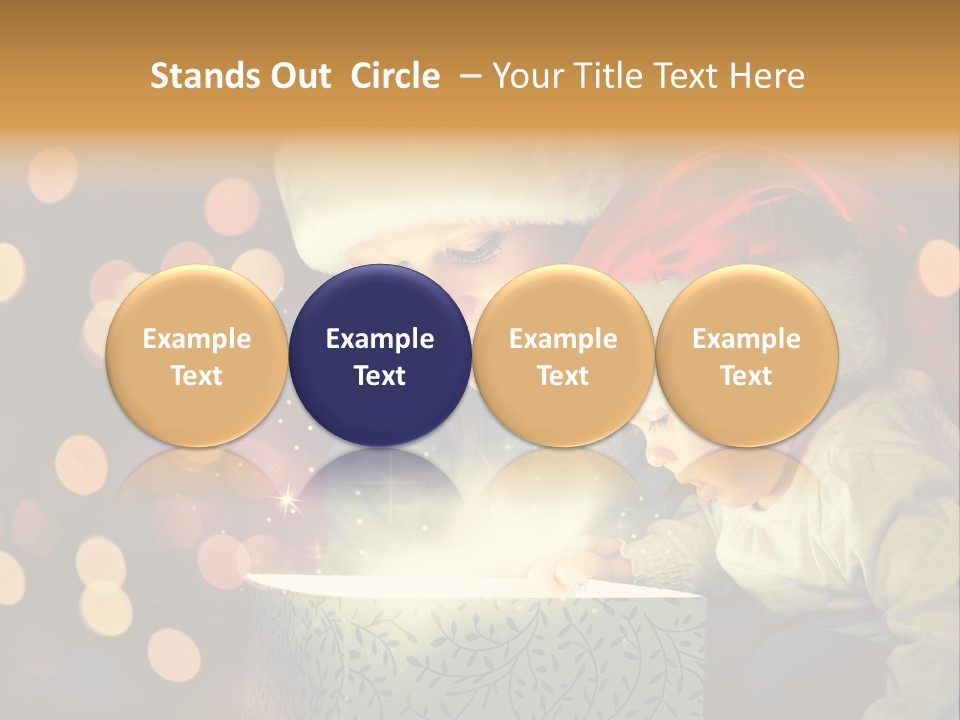 Stands Out Circle – Your Title Text Here

Example Text

Example Text

Example Text

Example Text